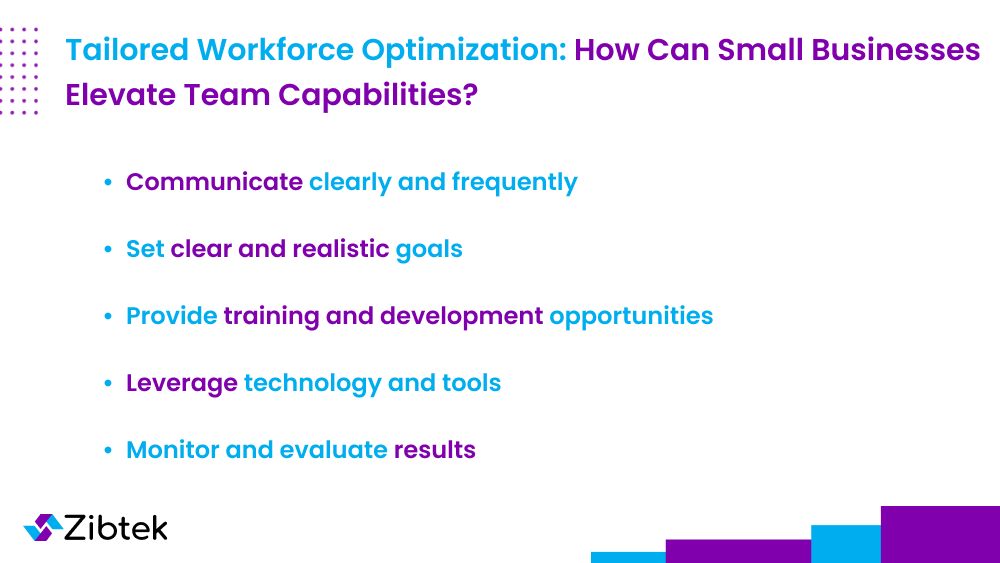 Tailored Workforce Optimization: How Can Small Businesses Elevate Team Capabilities?

• Communicate clearly and frequently

• Set clear and realistic goals

• Provide training and development opportunities

• Leverage technology and tools

• Monitor and evaluate results

Zibtek